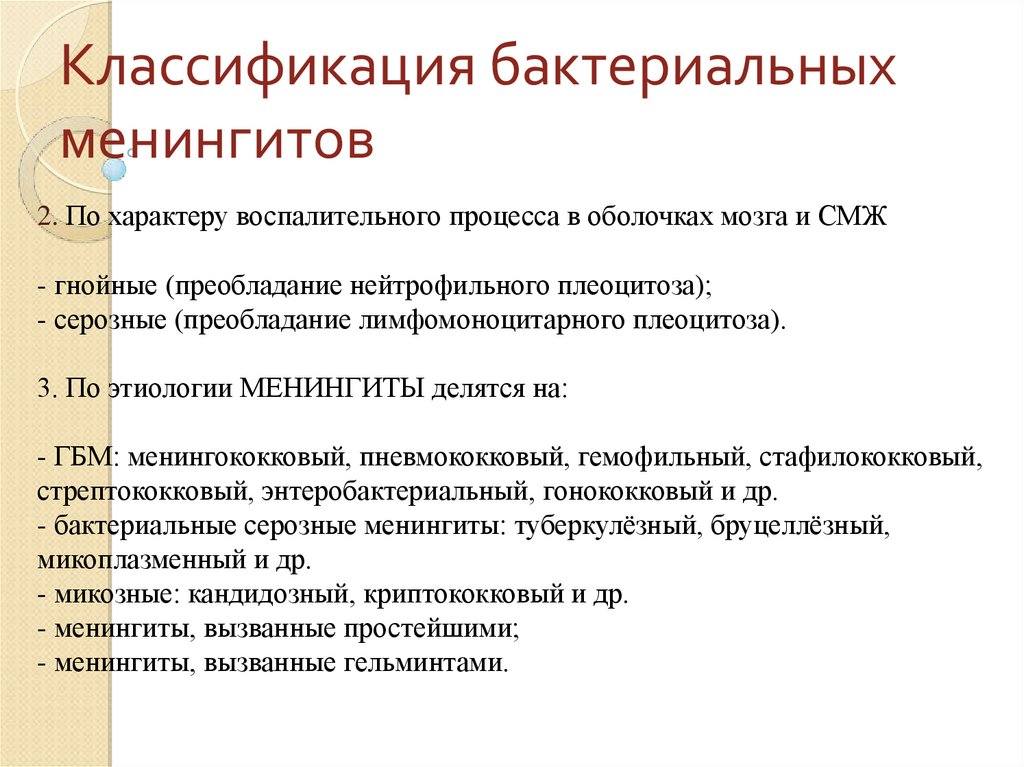 Классификация бактериальных менингитов

2. По характеру воспалительного процесса в оболочках мозга и СМЖ

- гнойные (преобладание нейтрофильного плеоцитоза);
- серозные (преобладание лимфомоноцитарного плеоцитоза).

3. По этиологии МЕНИНГИТЫ делятся на:

- ГБМ: менингококковый, пневмококковый, гемофильный, стафилококковый, стрептококковый, энтеробактериальный, гонококковый и др.
- бактериальные серозные менингиты: туберкулёзный, бруцеллёзный, микоплазменный и др.
- микозные: кандидозный, криптококковый и др.
- менингиты, вызванные простейшими;
- менингиты, вызванные гельминтами.